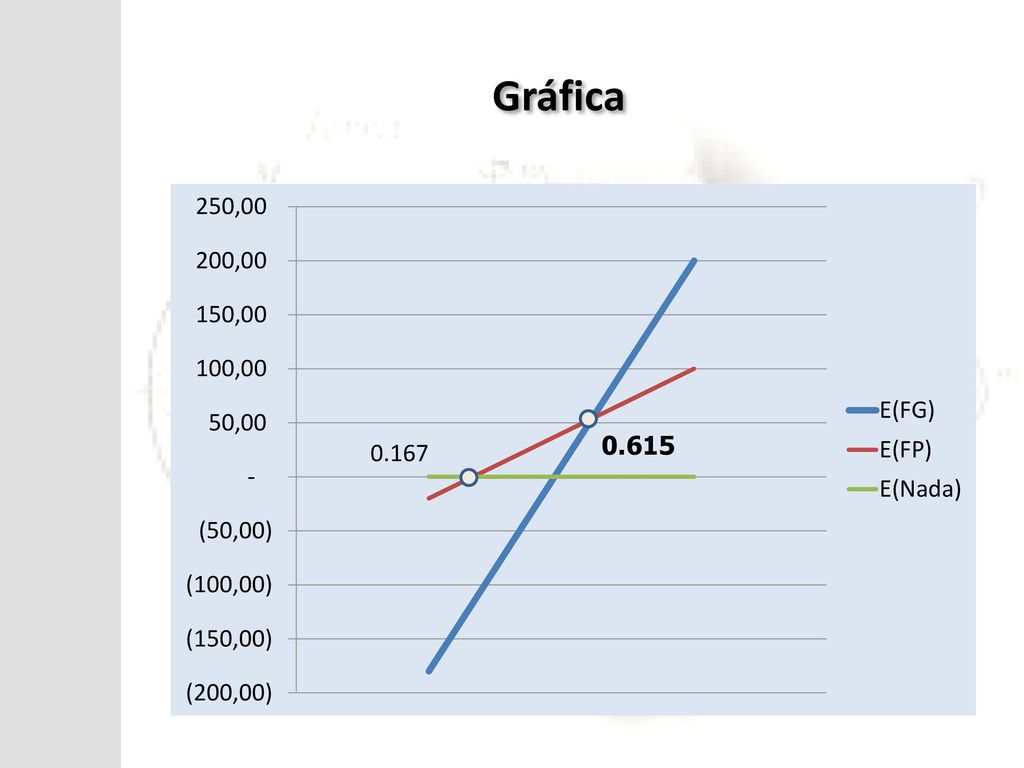 Gráfica

250,00
200,00
150,00
100,00
50,00
-
(50,00)
(100,00)
(150,00)
(200,00)

0.167
0.615

E(FG)
E(FP)
E(Nada)